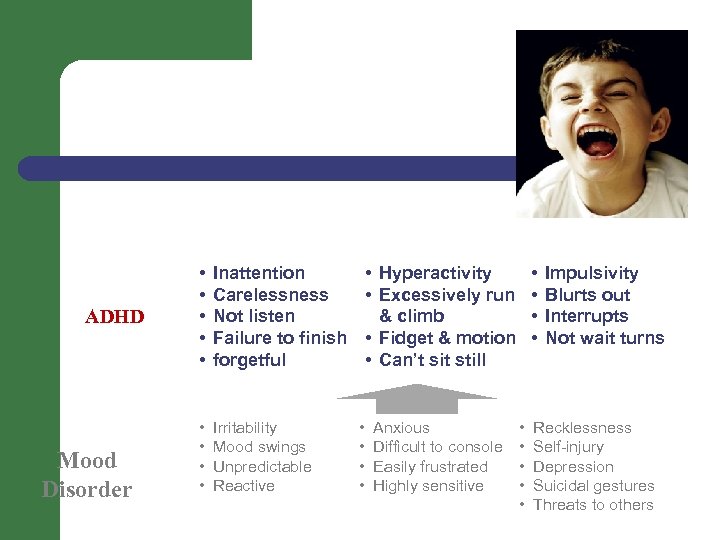 ADHD

• Inattention
• Carelessness
• Not listen
• Failure to finish
• forgetful

• Hyperactivity
• Excessively run & climb
• Fidget & motion
• Can't sit still

• Impulsivity
• Blurts out
• Interrupts
• Not wait turns

Mood Disorder

• Irritability
• Mood swings
• Unpredictable
• Reactive

• Anxious
• Difficult to console
• Easily frustrated
• Highly sensitive

• Recklessness
• Self-injury
• Depression
• Suicidal gestures
• Threats to others